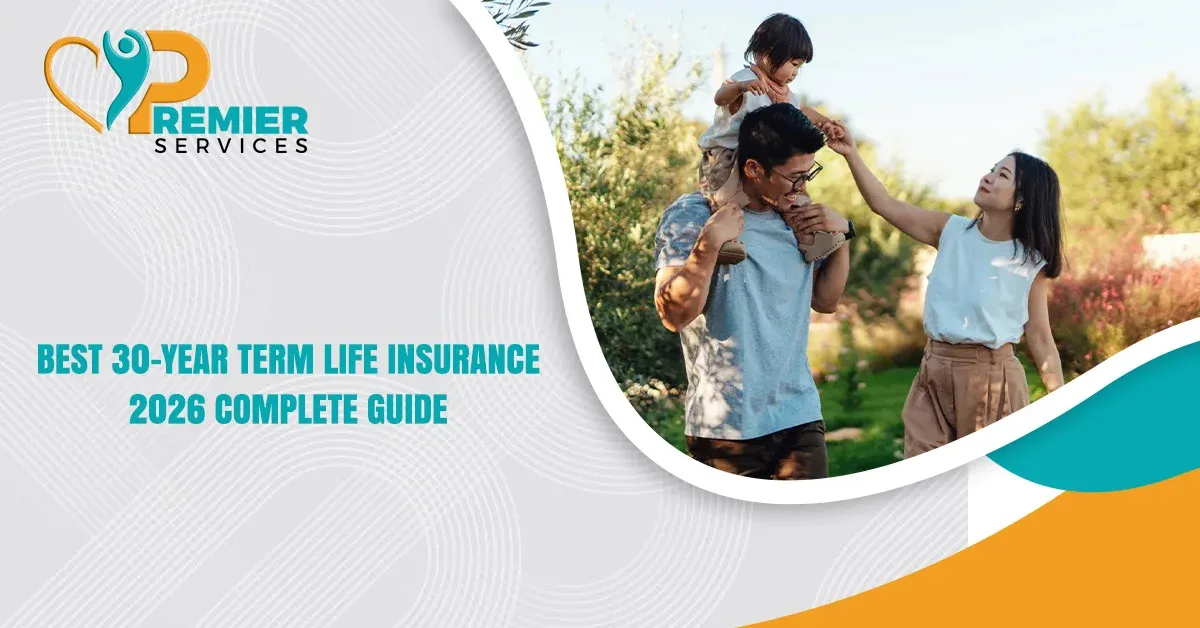 PREMIER SERVICES

BEST 30-YEAR TERM LIFE INSURANCE 2026 COMPLETE GUIDE